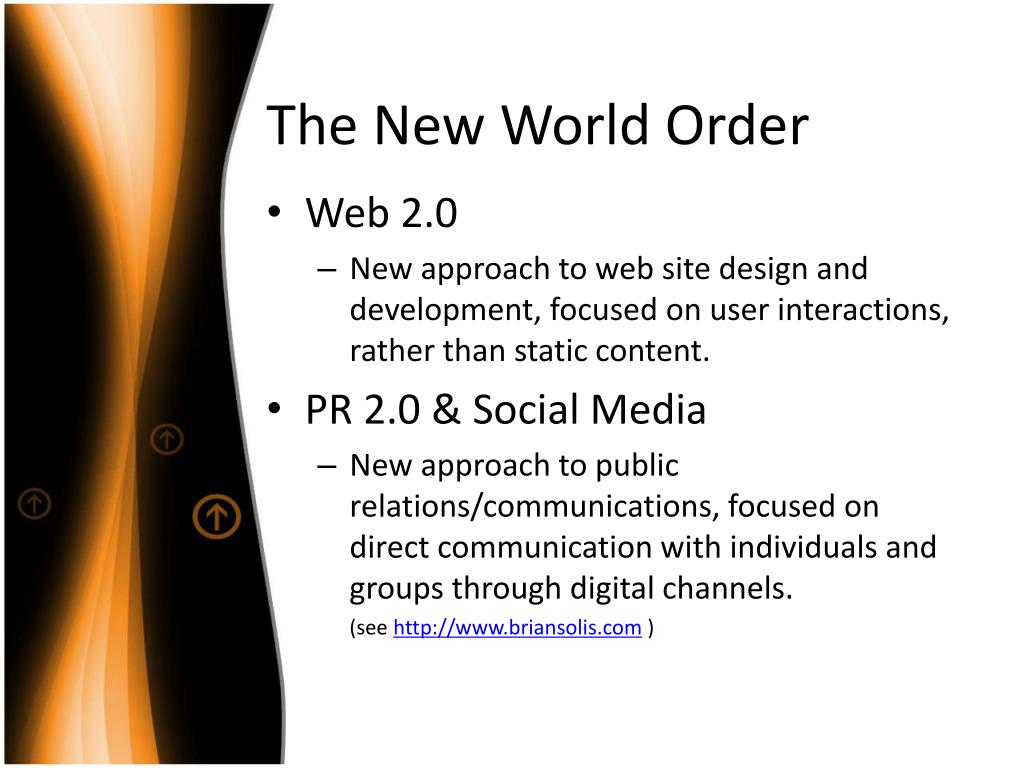 The New World Order

• Web 2.0
  – New approach to web site design and development, focused on user interactions, rather than static content.
• PR 2.0 & Social Media
  – New approach to public relations/communications, focused on direct communication with individuals and groups through digital channels.
  (see http://www.briansolis.com )